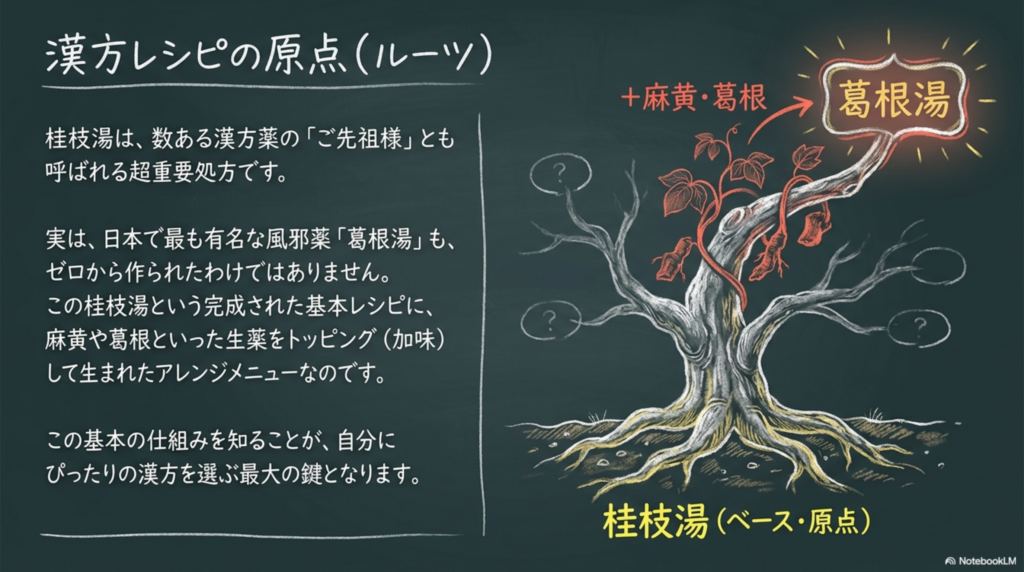 漢方レシピの原点(ルーツ)

桂枝湯は、数ある漢方薬の「ご先祖様」とも呼ばれる超重要処方です。

実は、日本で最も有名な風邪薬「葛根湯」も、ゼロから作られたわけではありません。
この桂枝湯という完成された基本レシピに、麻黄や葛根といった生薬をトッピング(加味)して生まれたアレンジメニューなのです。

この基本の仕組みを知ることが、自分にぴったりの漢方を選ぶ最大の鍵となります。

+麻黄・葛根

葛根湯

?

?

?

?

桂枝湯(ベース・原点)

NotebookLM